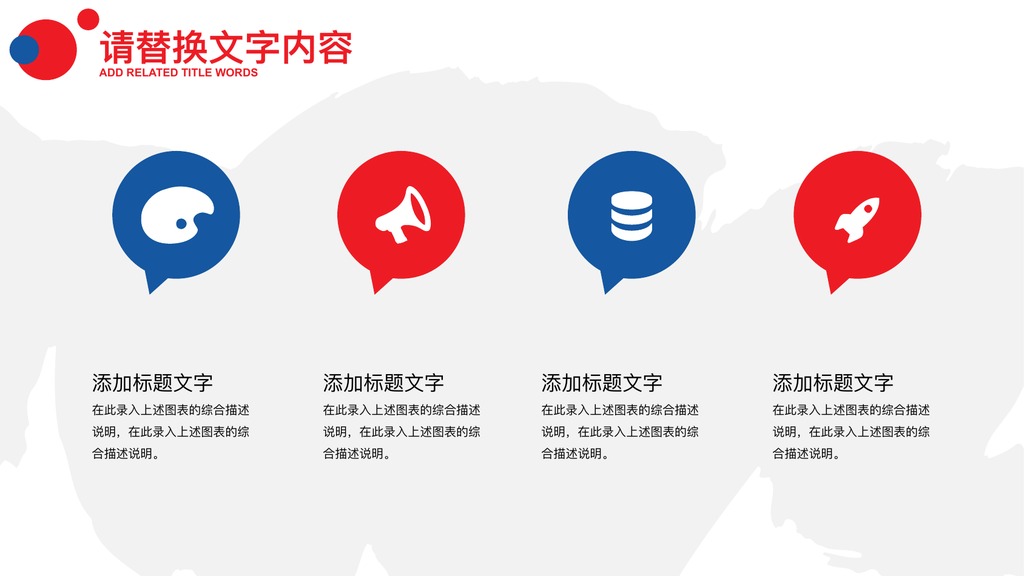 请替换文字内容
ADD RELATED TITLE WORDS

添加标题文字
在此录入上述图表的综合描述说明，在此录入上述图表的综合描述说明。

添加标题文字
在此录入上述图表的综合描述说明，在此录入上述图表的综合描述说明。

添加标题文字
在此录入上述图表的综合描述说明，在此录入上述图表的综合描述说明。

添加标题文字
在此录入上述图表的综合描述说明，在此录入上述图表的综合描述说明。